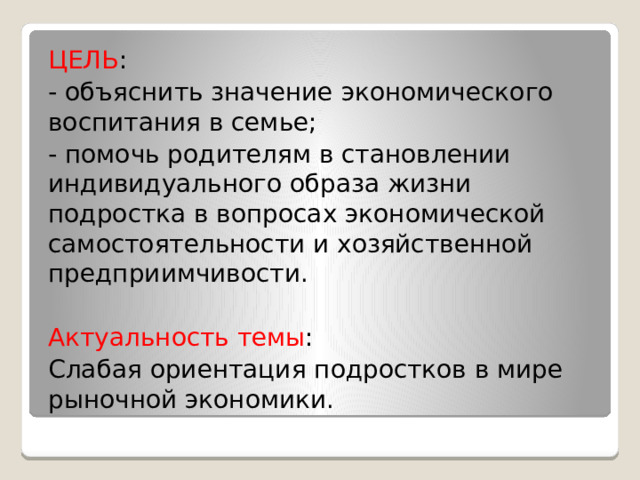 ЦЕЛЬ:

- объяснить значение экономического воспитания в семье;

- помочь родителям в становлении индивидуального образа жизни подростка в вопросах экономической самостоятельности и хозяйственной предприимчивости.

Актуальность темы:
Слабая ориентация подростков в мире рыночной экономики.